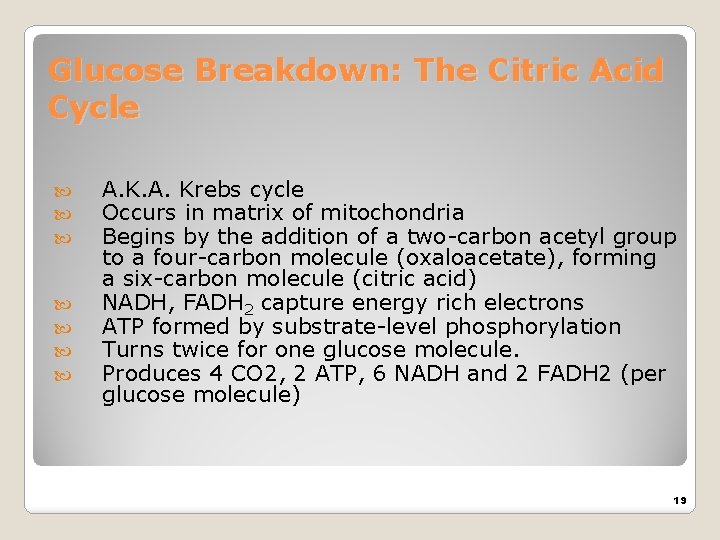 Glucose Breakdown: The Citric Acid Cycle

A.K.A. Krebs cycle
Occurs in matrix of mitochondria
Begins by the addition of a two-carbon acetyl group to a four-carbon molecule (oxaloacetate), forming a six-carbon molecule (citric acid)
NADH, $FADH_2$ capture energy rich electrons
ATP formed by substrate-level phosphorylation
Turns twice for one glucose molecule.
Produces 4 CO2, 2 ATP, 6 NADH and 2 FADH2 (per glucose molecule)

19